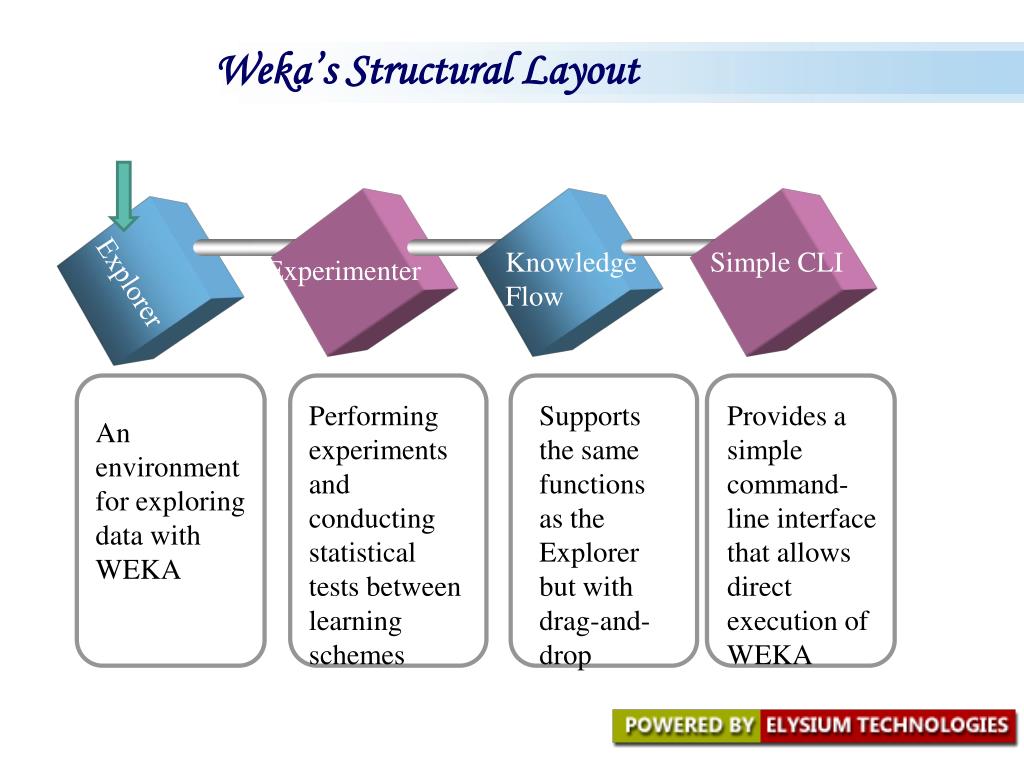 Weka's Structural Layout

Explorer

Experimenter

Knowledge Flow

Simple CLI

An environment for exploring data with WEKA

Performing experiments and conducting statistical tests between learning schemes

Supports the same functions as the Explorer but with drag-and-drop

Provides a simple command-line interface that allows direct execution of WEKA

POWERED BY ELYSIUM TECHNOLOGIES